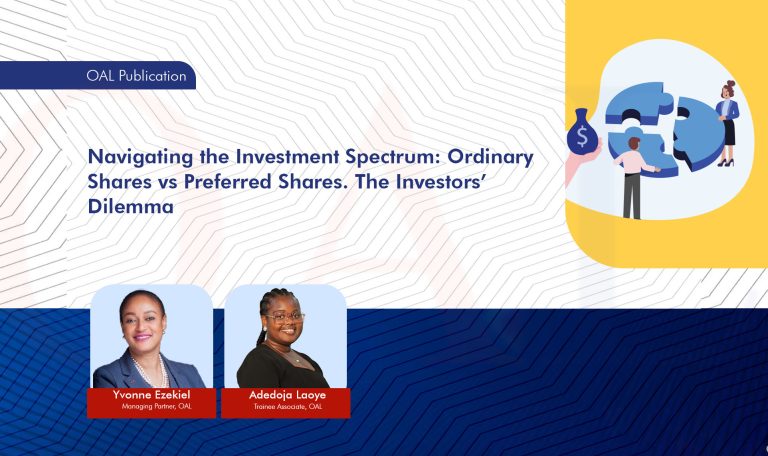 OAL Publication

Navigating the Investment Spectrum: Ordinary Shares vs Preferred Shares. The Investors' Dilemma

$

Yvonne Ezekiel
Managing Partner, OAL

Adedoja Laoye
Trainee Associate, OAL